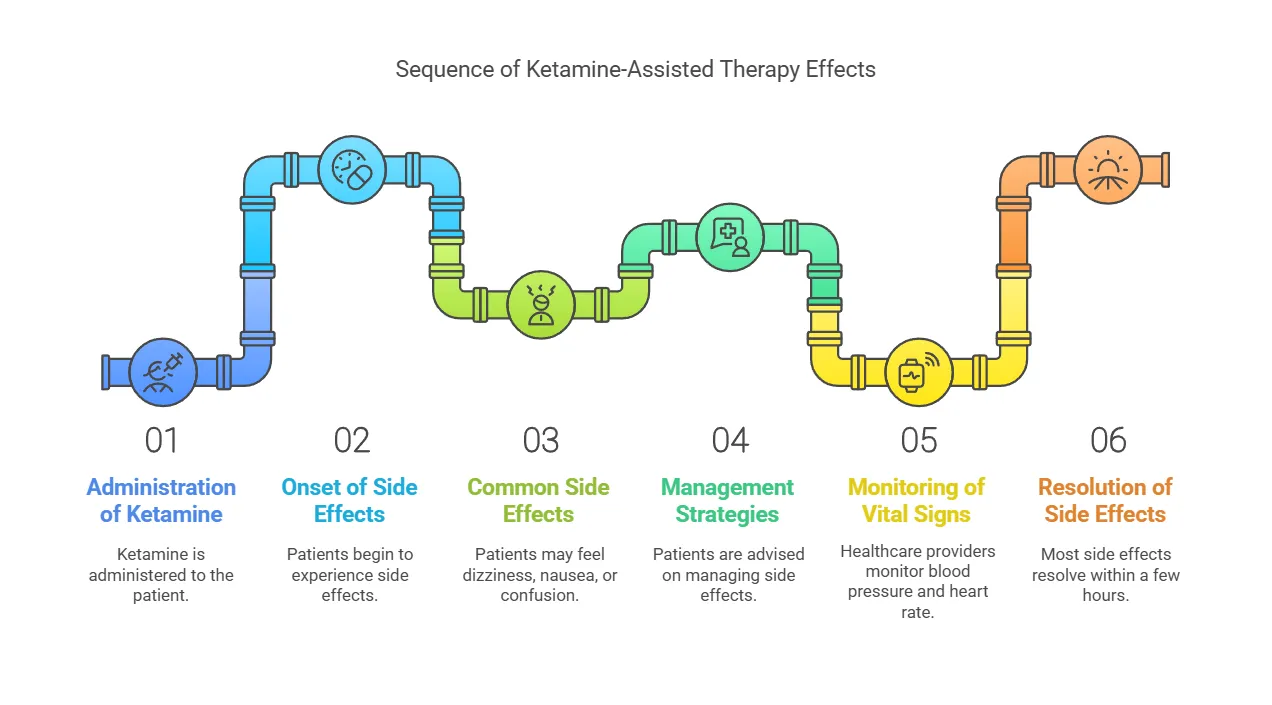 Sequence of Ketamine-Assisted Therapy Effects

01

Administration of Ketamine

Ketamine is administered to the patient.

02

Onset of Side Effects

Patients begin to experience side effects.

03

Common Side Effects

Patients may feel dizziness, nausea, or confusion.

04

Management Strategies

Patients are advised on managing side effects.

05

Monitoring of Vital Signs

Healthcare providers monitor blood pressure and heart rate.

06

Resolution of Side Effects

Most side effects resolve within a few hours.